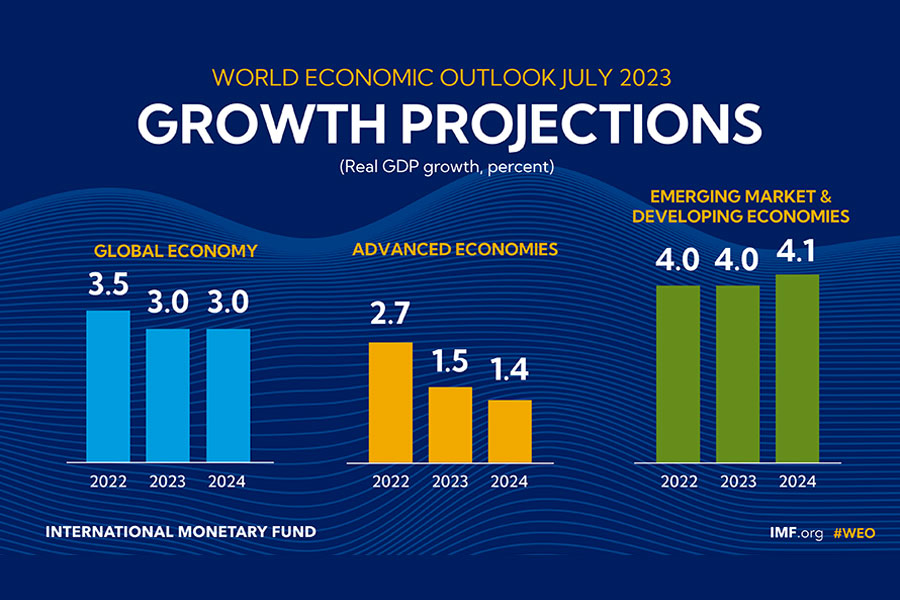 WORLD ECONOMIC OUTLOOK JULY 2023

GROWTH PROJECTIONS

(Real GDP growth, percent)

GLOBAL ECONOMY

3.5 3.0 3.0

2022 2023 2024

ADVANCED ECONOMIES

2.7 1.5 1.4

2022 2023 2024

EMERGING MARKET & DEVELOPING ECONOMIES

4.0 4.0 4.1

2022 2023 2024

INTERNATIONAL MONETARY FUND

IMF.org #WEO